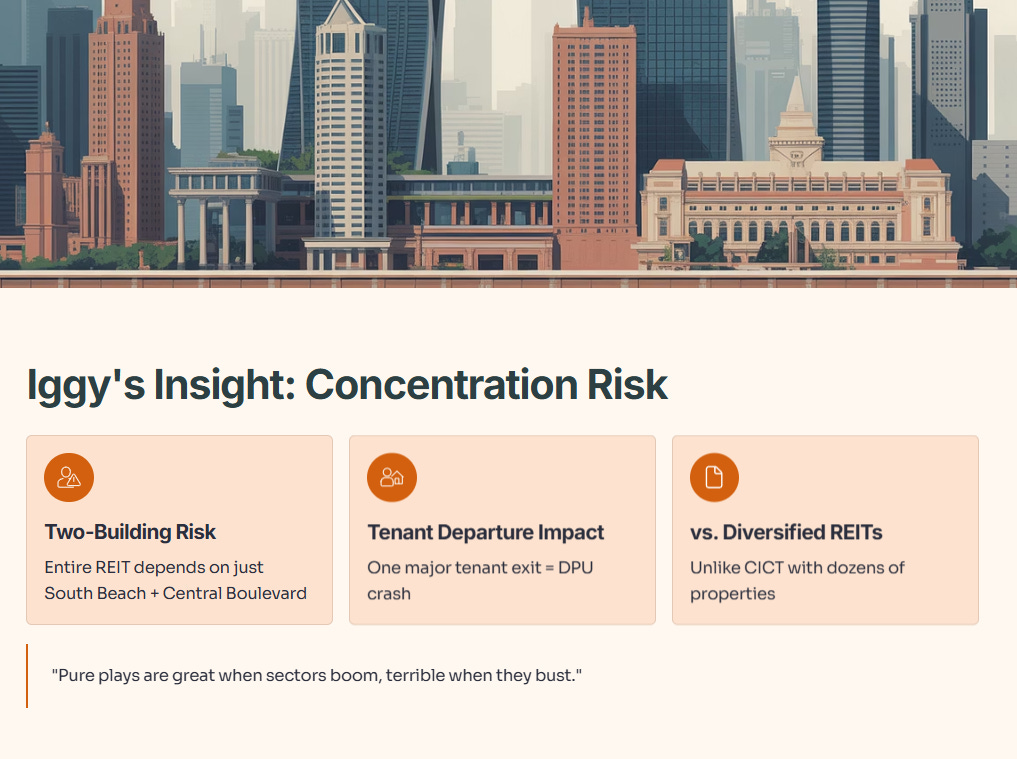 Iggy's Insight: Concentration Risk

Two-Building Risk

Entire REIT depends on just South Beach + Central Boulevard

Tenant Departure Impact

One major tenant exit = DPU crash

vs. Diversified REITs

Unlike CICT with dozens of properties

"Pure plays are great when sectors boom, terrible when they bust."